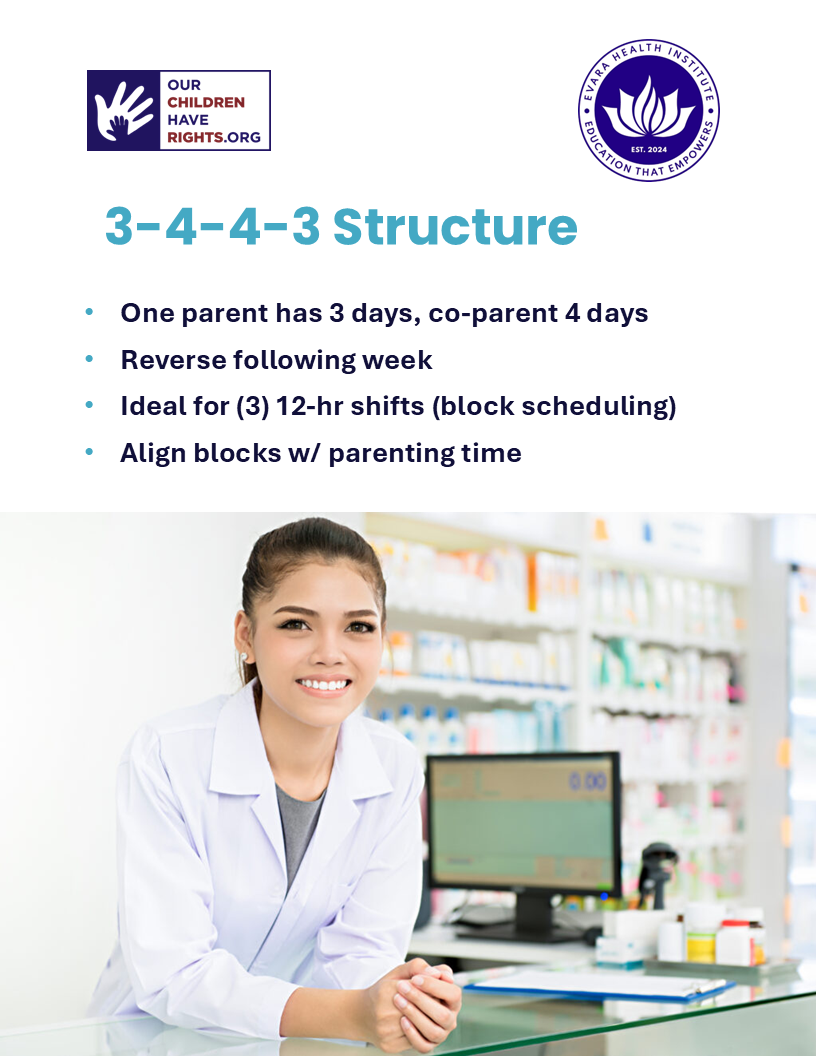 OUR CHILDREN HAVE RIGHTS.ORG

EVARA HEALTH INSTITUTE
EST. 2024
EDUCATION THAT EMPOWERS

3-4-4-3 Structure

• One parent has 3 days, co-parent 4 days
• Reverse following week
• Ideal for (3) 12-hr shifts (block scheduling)
• Align blocks w/ parenting time

0.00